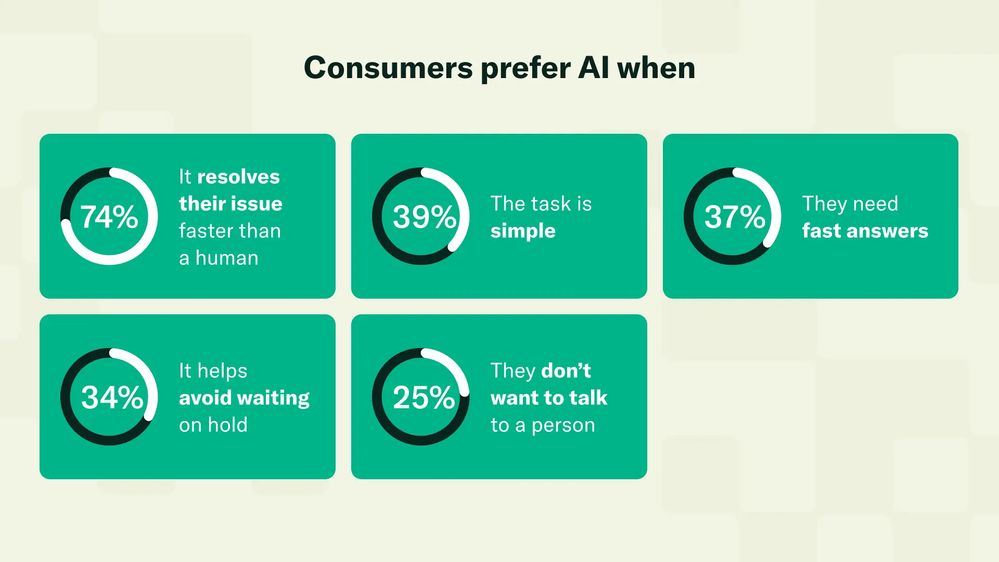 Consumers prefer AI when

74% It resolves their issue faster than a human

39% The task is simple

37% They need fast answers

34% It helps avoid waiting on hold

25% They don't want to talk to a person